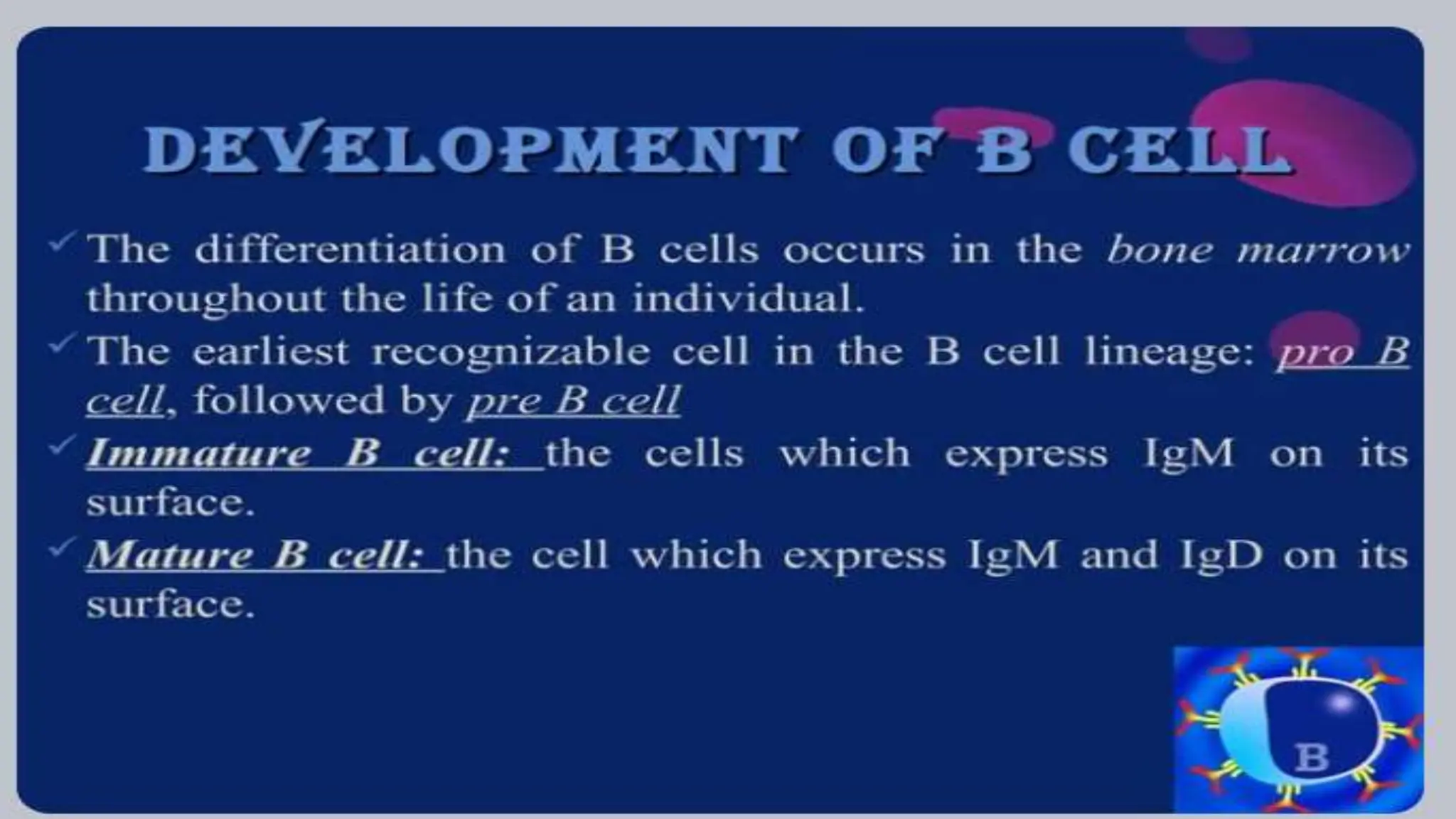 DEVELOPMENT OF B CELL

✓ The differentiation of B cells occurs in the bone marrow throughout the life of an individual.

✓ The earliest recognizable cell in the B cell lineage: pro B cell, followed by pre B cell

✓ Immature B cell: the cells which express IgM on its surface.

✓ Mature B cell: the cell which express IgM and IgD on its surface.

B